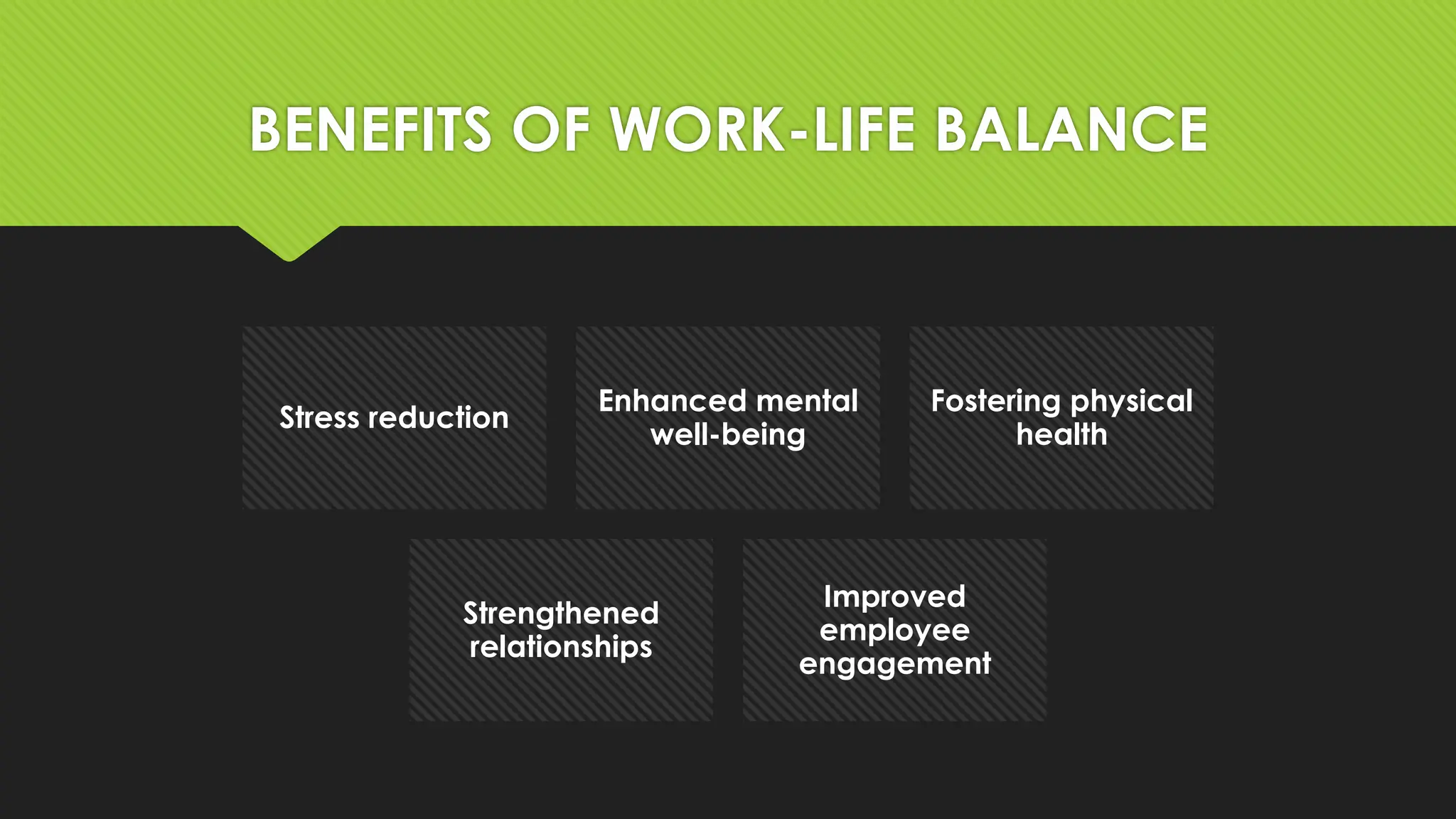 BENEFITS OF WORK-LIFE BALANCE

Stress reduction

Enhanced mental well-being

Fostering physical health

Strengthened relationships

Improved employee engagement